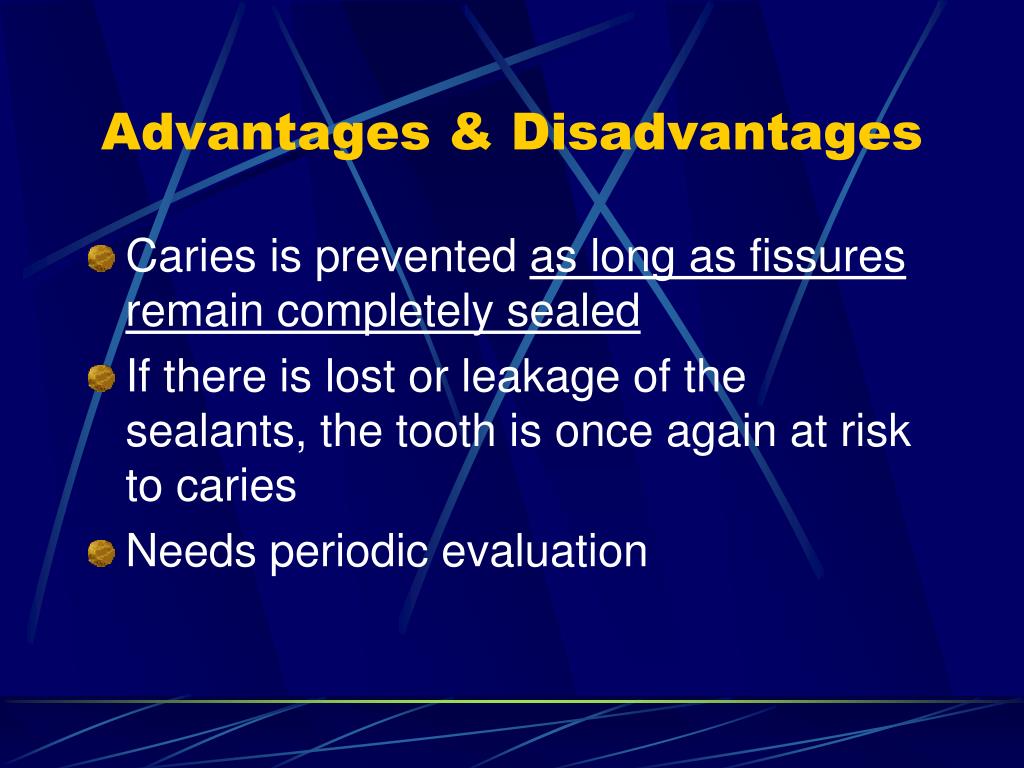 Advantages & Disadvantages

Caries is prevented as long as fissures remain completely sealed

If there is lost or leakage of the sealants, the tooth is once again at risk to caries

Needs periodic evaluation